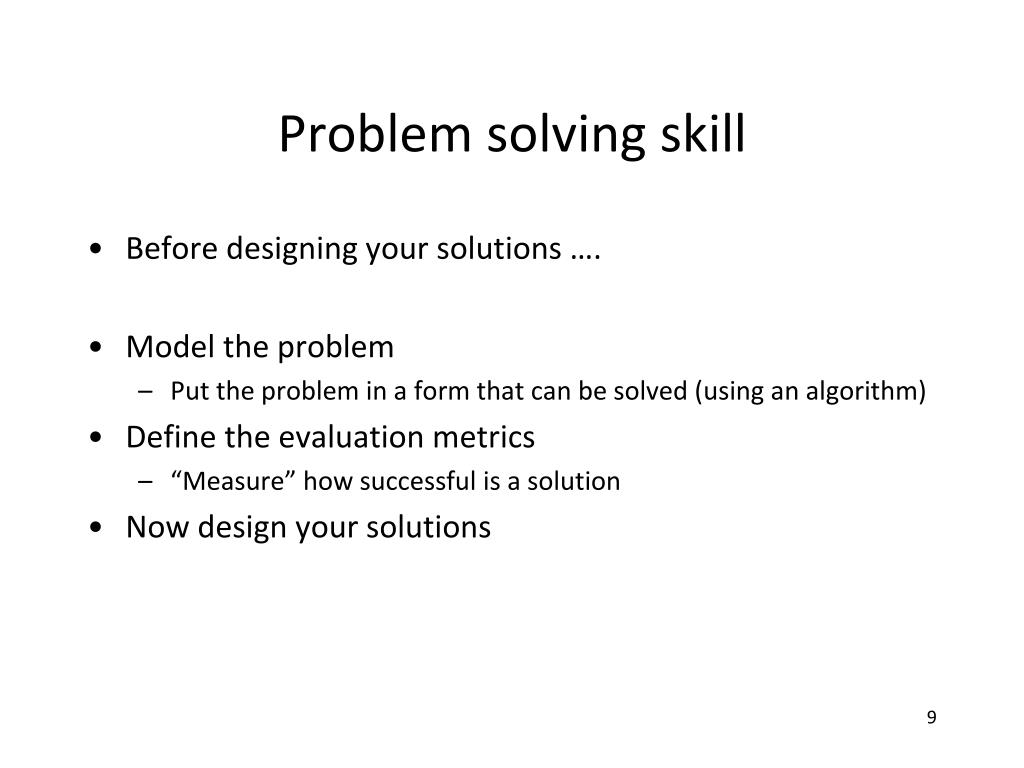 Problem solving skill

• Before designing your solutions ….

• Model the problem
– Put the problem in a form that can be solved (using an algorithm)

• Define the evaluation metrics
– “Measure” how successful is a solution

• Now design your solutions

9